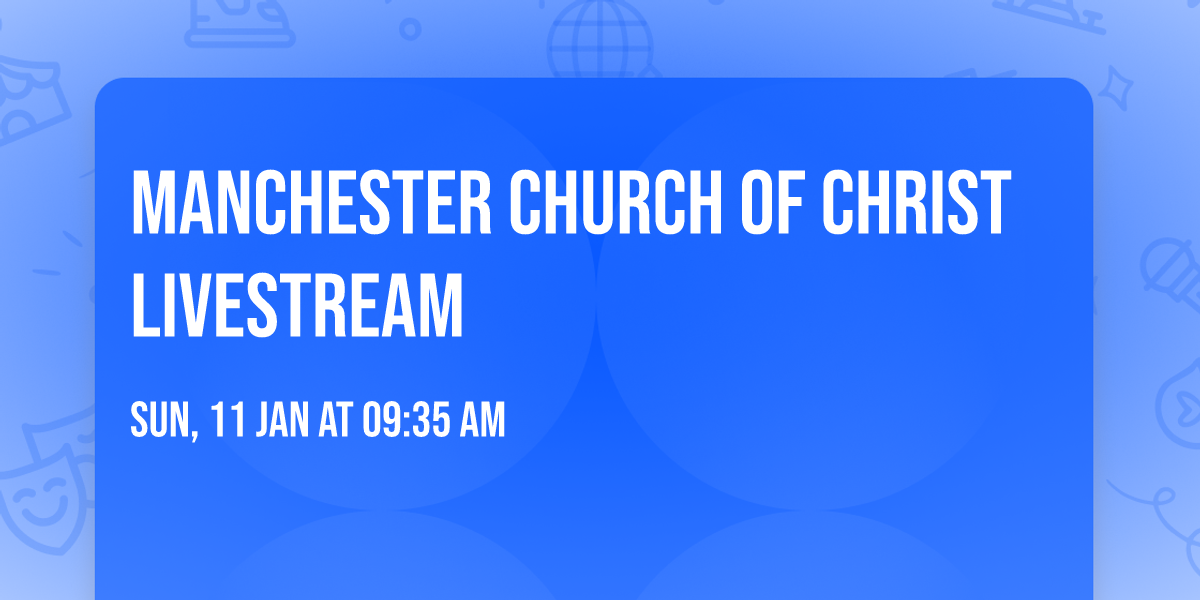 MANCHESTER CHURCH OF CHRIST LIVESTREAM

SUN, 11 JAN AT 09:35 AM